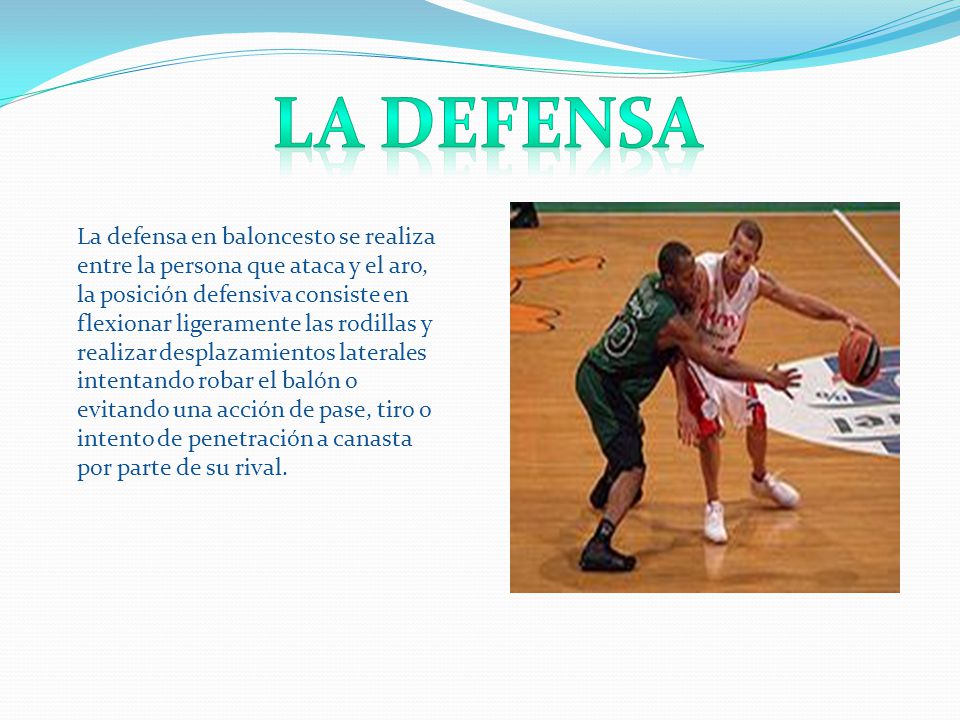 LA DEFENSA

La defensa en baloncesto se realiza entre la persona que ataca y el aro, la posición defensiva consiste en flexionar ligeramente las rodillas y realizar desplazamientos laterales intentando robar el balón o evitando una acción de pase, tiro o intento de penetración a canasta por parte de su rival.